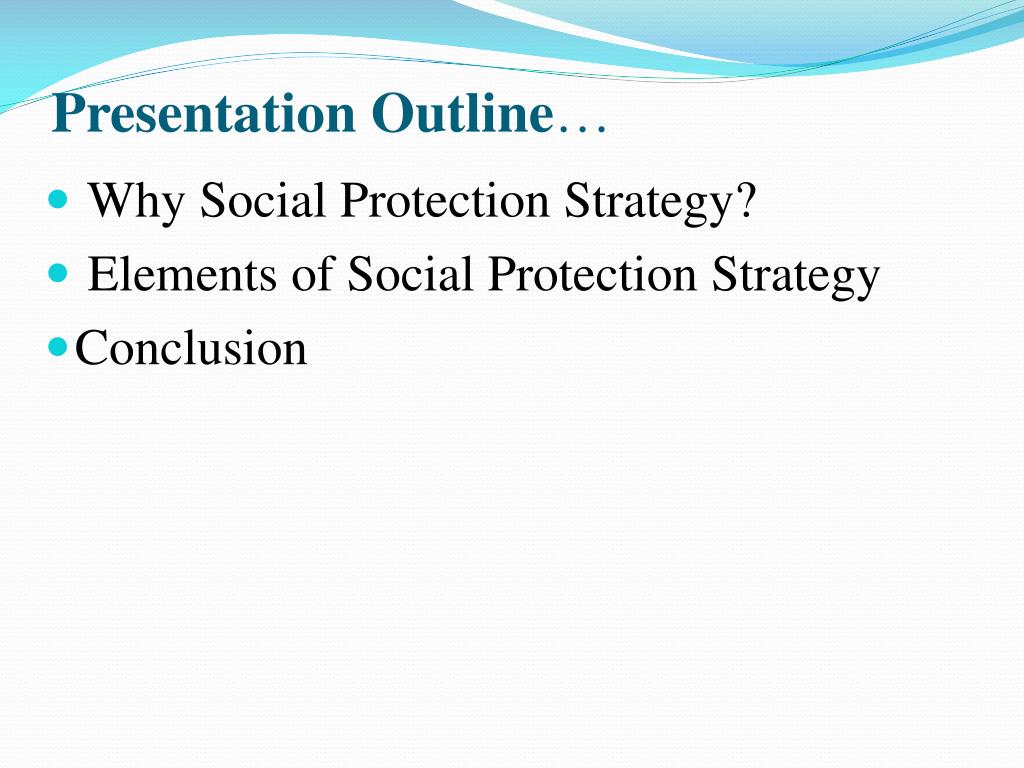 Presentation Outline…

- Why Social Protection Strategy?
- Elements of Social Protection Strategy
- Conclusion